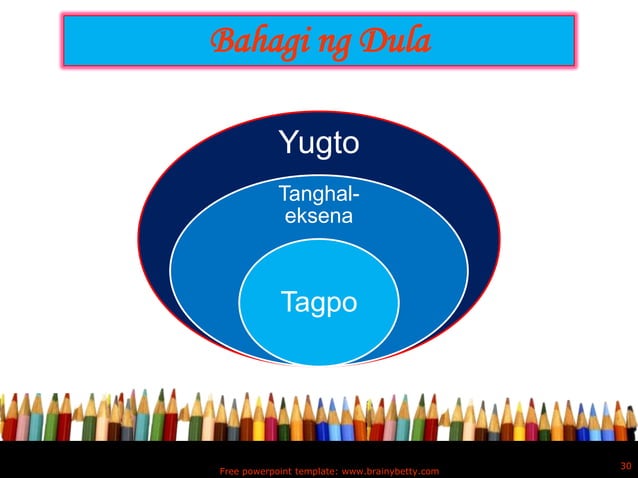 Bahagi ng Dula

Yugto

Tanghal-eksena

Tagpo

Free powerpoint template: www.brainybetty.com

30